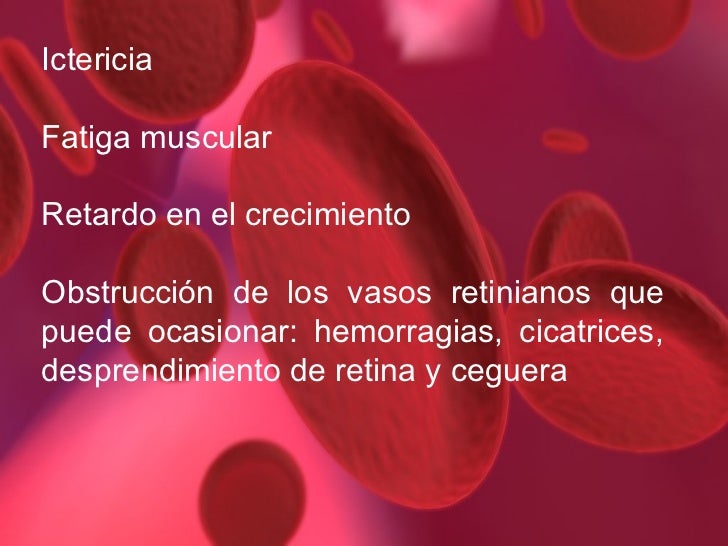 Ictericia

Fatiga muscular

Retardo en el crecimiento

Obstrucción de los vasos retinianos que puede ocasionar: hemorragias, cicatrices, desprendimiento de retina y ceguera